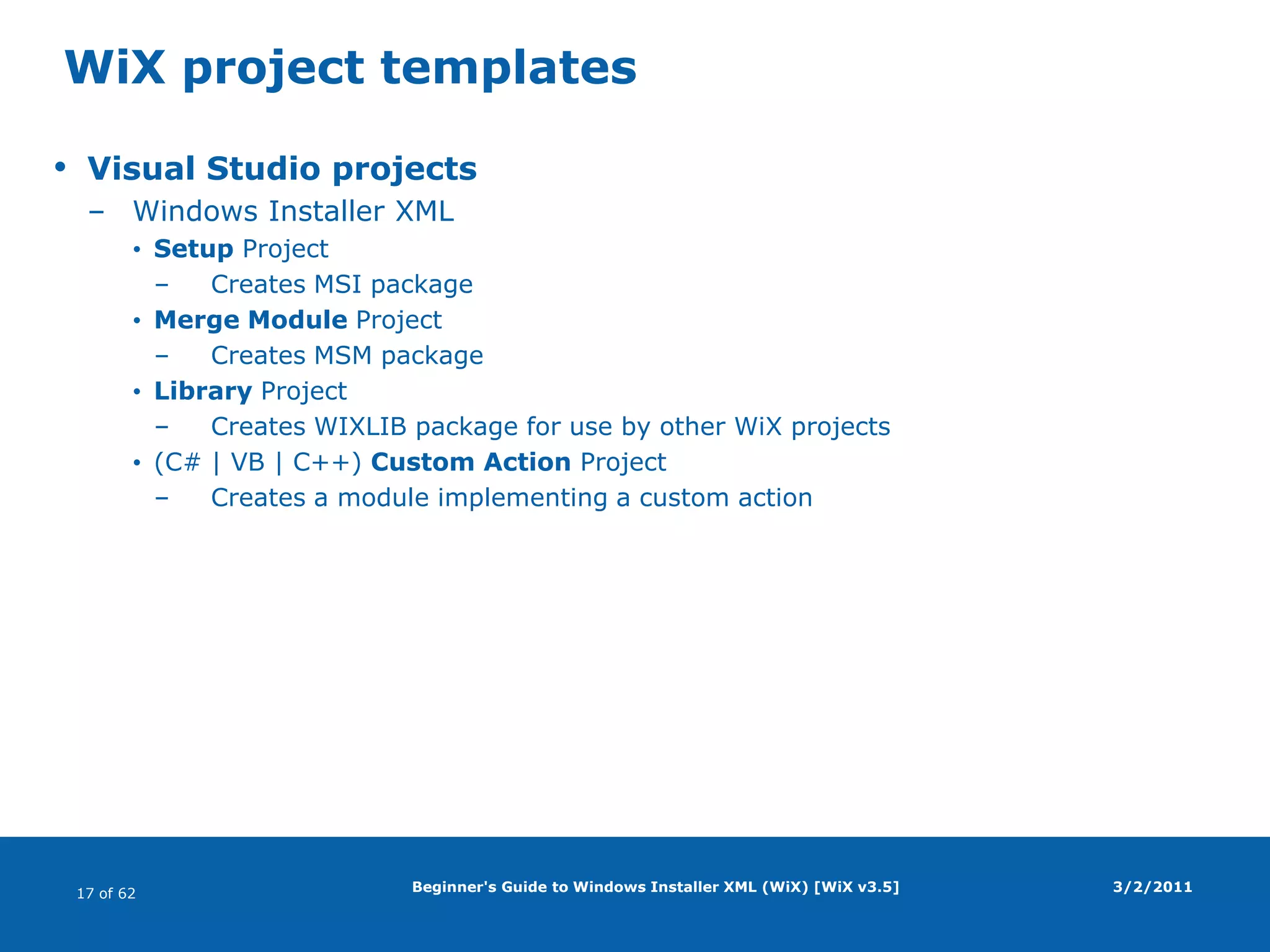 WiX project templates

• Visual Studio projects
– Windows Installer XML
• Setup Project
– Creates MSI package
• Merge Module Project
– Creates MSM package
• Library Project
– Creates WIXLIB package for use by other WiX projects
• (C# | VB | C++) Custom Action Project
– Creates a module implementing a custom action

17 of 62

Beginner's Guide to Windows Installer XML (WiX) [WiX v3.5]

3/2/2011